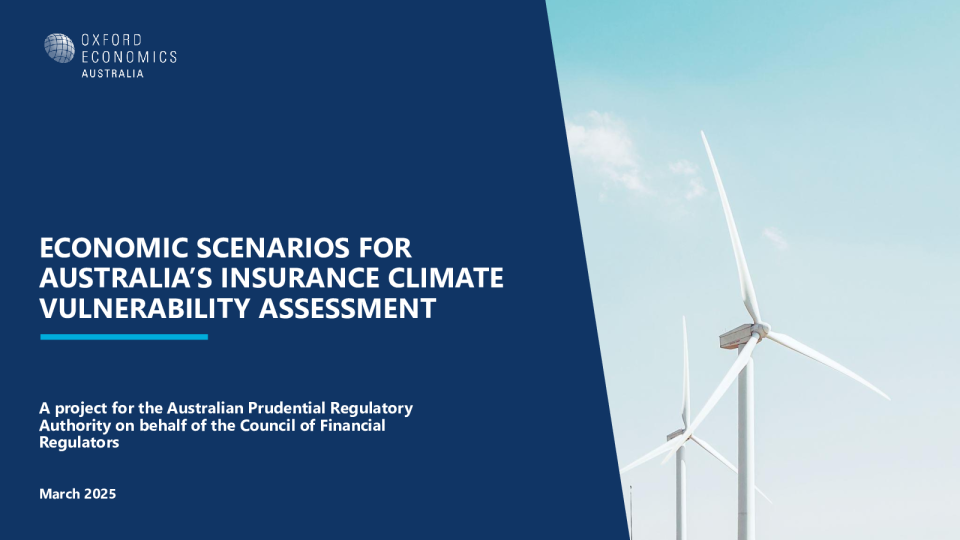 OXFORD
ECONOMICS
AUSTRALIA

ECONOMIC SCENARIOS FOR AUSTRALIA'S INSURANCE CLIMATE VULNERABILITY ASSESSMENT

A project for the Australian Prudential Regulatory Authority on behalf of the Council of Financial Regulators

March 2025